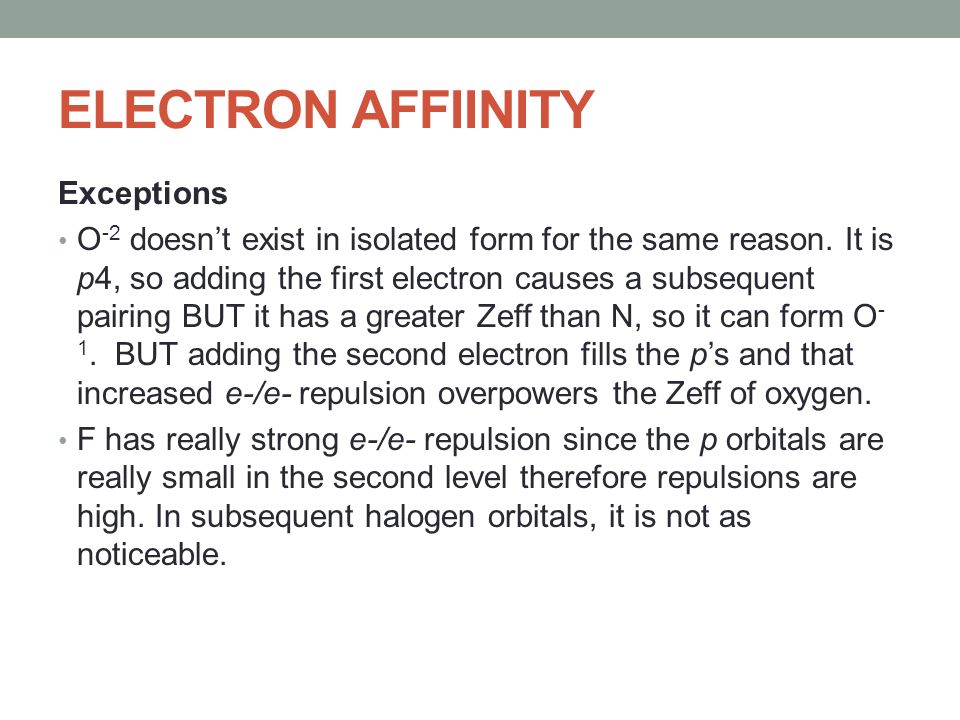 ELECTRON AFFIINITY

Exceptions

• $O^{-2}$ doesn't exist in isolated form for the same reason. It is p4, so adding the first electron causes a subsequent pairing BUT it has a greater Zeff than N, so it can form $O^{-1}$. BUT adding the second electron fills the p's and that increased e-/e- repulsion overpowers the Zeff of oxygen.

• F has really strong e-/e- repulsion since the p orbitals are really small in the second level therefore repulsions are high. In subsequent halogen orbitals, it is not as noticeable.